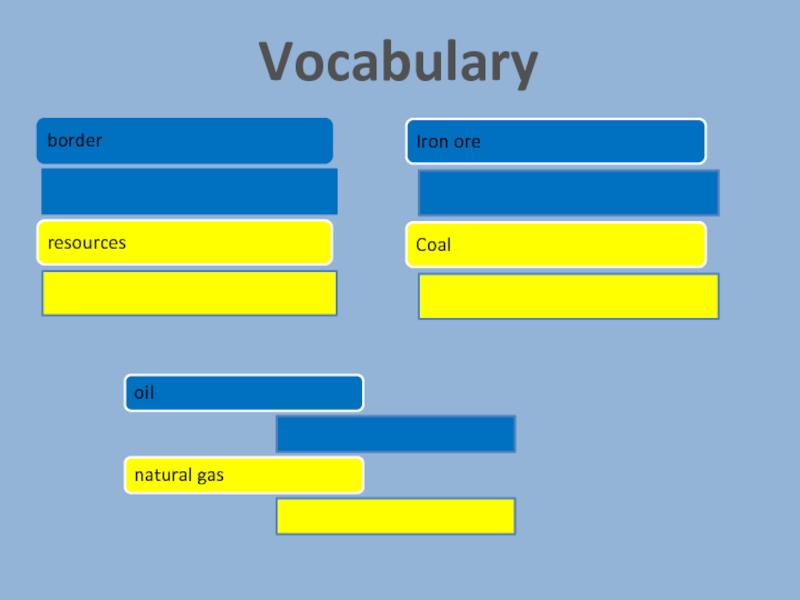 Vocabulary

border

resources

Iron ore

Coal

oil

natural gas